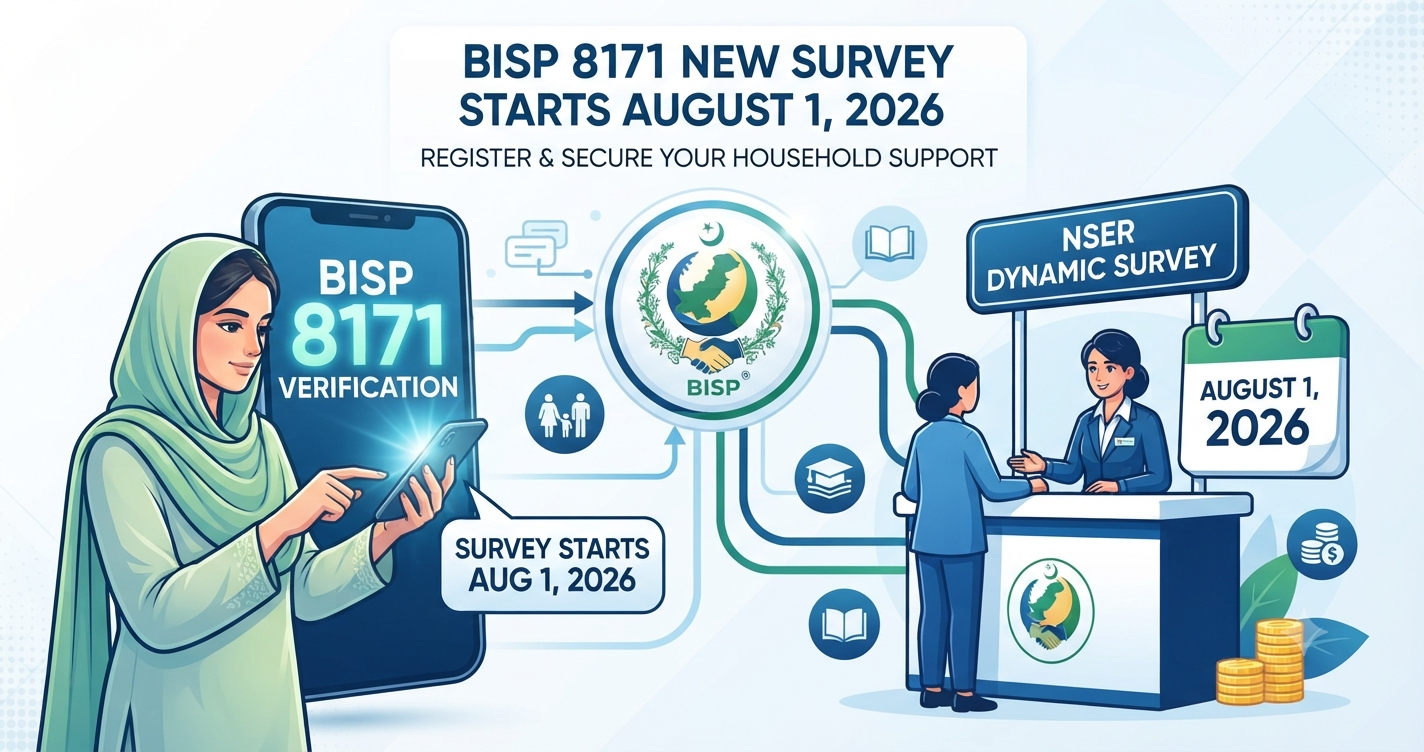 BISP 8171 NEW SURVEY STARTS AUGUST 1, 2026

REGISTER & SECURE YOUR HOUSEHOLD SUPPORT

BISP 8171 VERIFICATION

BISP

NSER DYNAMIC SURVEY

AUGUST 1, 2026

SURVEY STARTS AUG 1, 2026